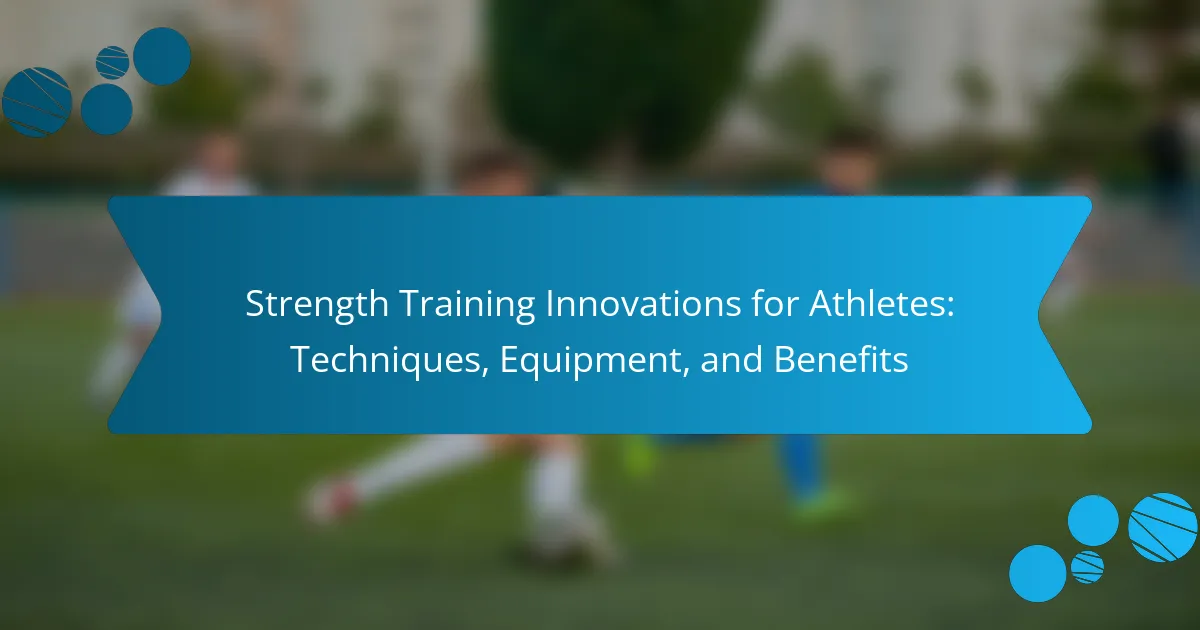 Strength Training Innovations for Athletes: Techniques, Equipment, and Benefits